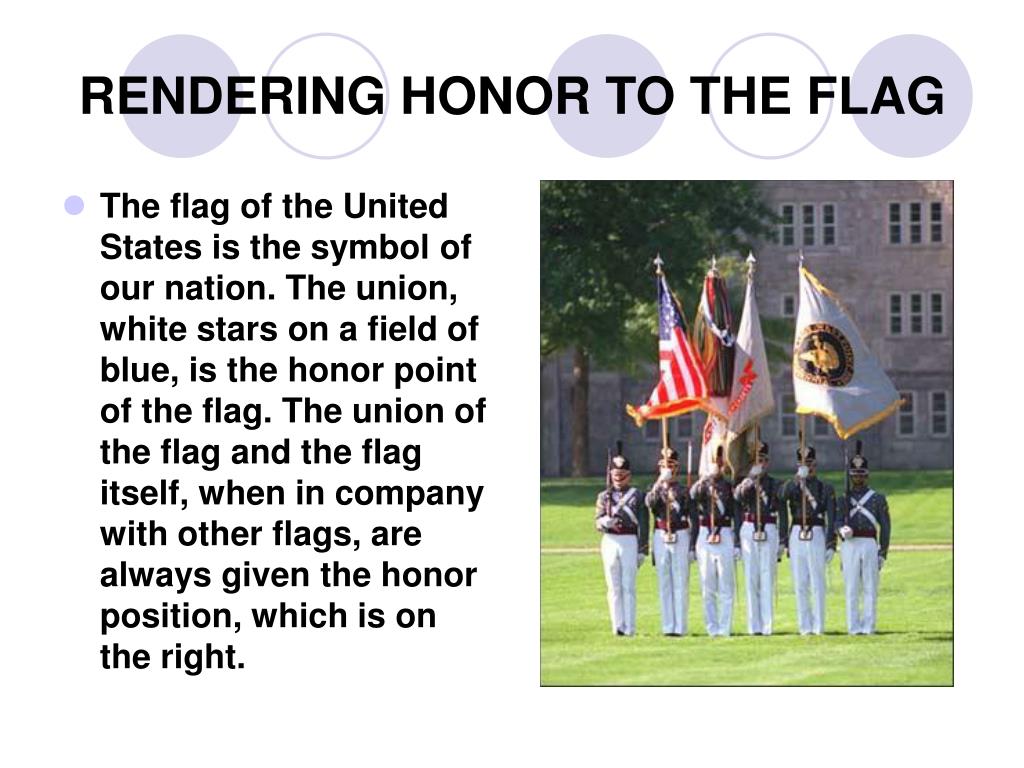 RENDERING HONOR TO THE FLAG

The flag of the United States is the symbol of our nation. The union, white stars on a field of blue, is the honor point of the flag. The union of the flag and the flag itself, when in company with other flags, are always given the honor position, which is on the right.